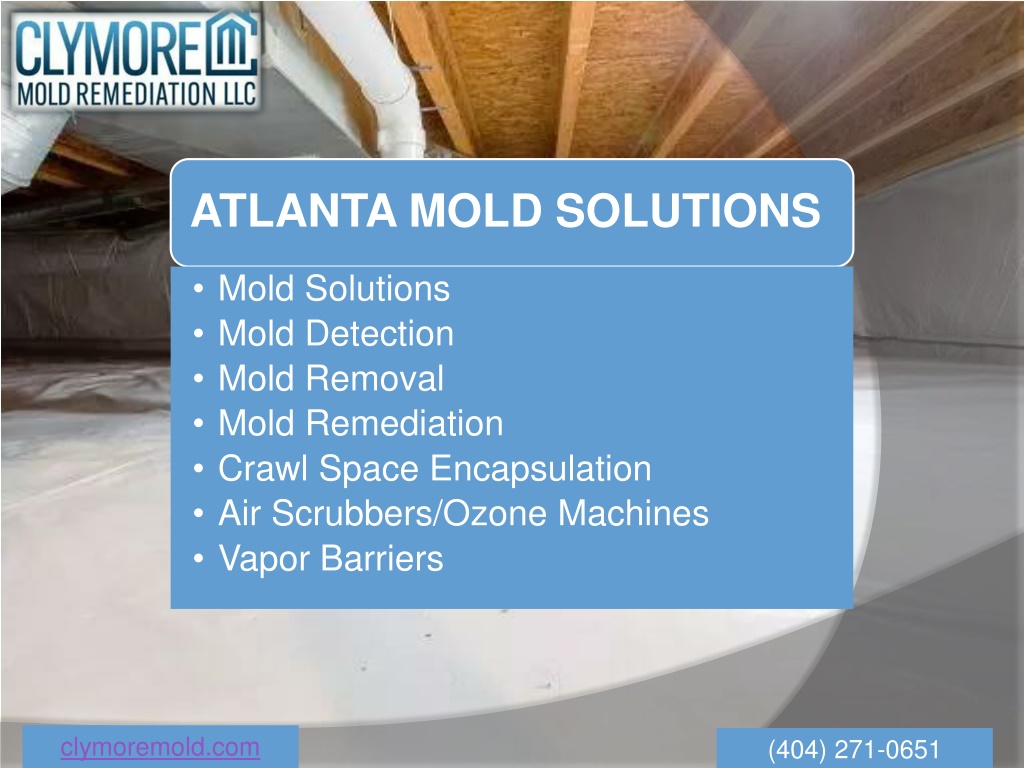 CLYMORE
MOLD REMEDIATION LLC

ATLANTA MOLD SOLUTIONS

• Mold Solutions
• Mold Detection
• Mold Removal
• Mold Remediation
• Crawl Space Encapsulation
• Air Scrubbers/Ozone Machines
• Vapor Barriers

clymoremold.com

(404) 271-0651